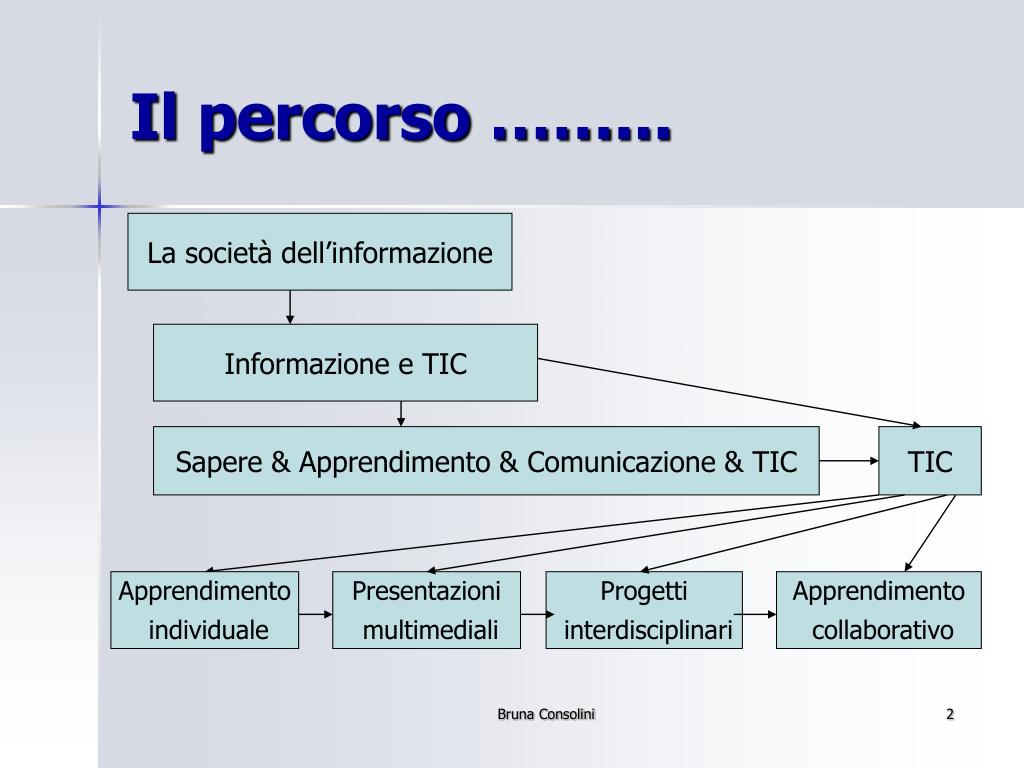 Il percorso ……..

La società dell'informazione

Informazione e TIC

Sapere & Apprendimento & Comunicazione & TIC

TIC

Apprendimento individuale

Presentazioni multimediali

Progetti interdisciplinari

Apprendimento collaborativo

Bruna Consolini

2